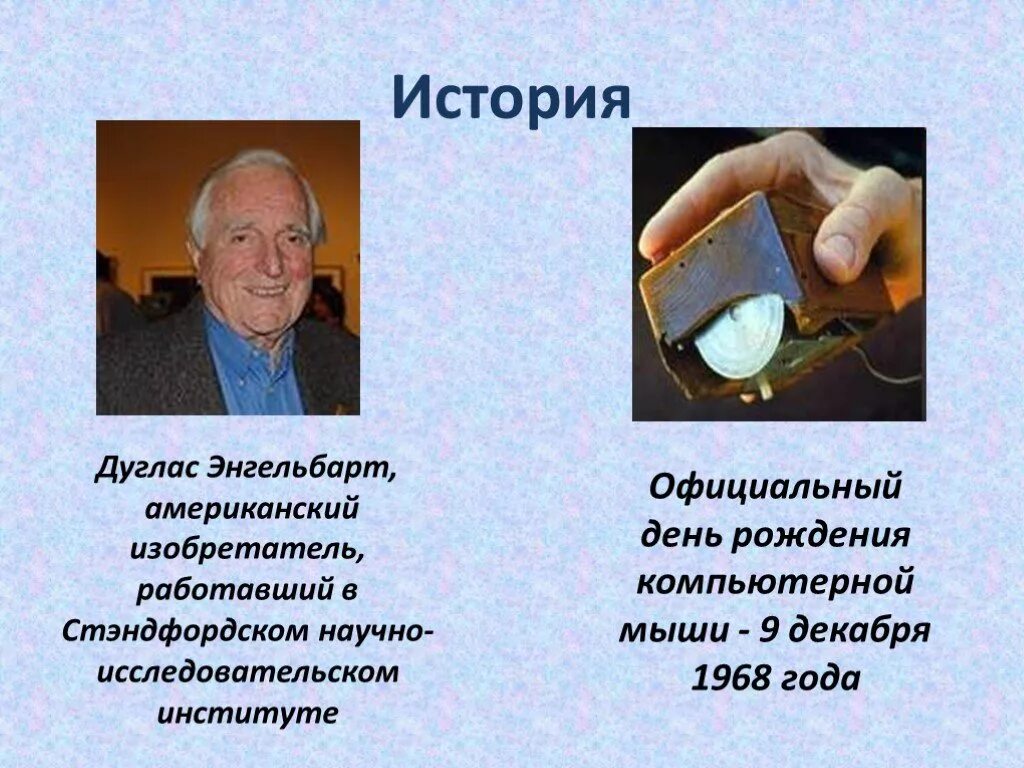 История

Дуглас Энгельбарт, американский изобретатель, работавший в Стэндфордском научно-исследовательском институте

Официальный день рождения компьютерной мыши - 9 декабря 1968 года